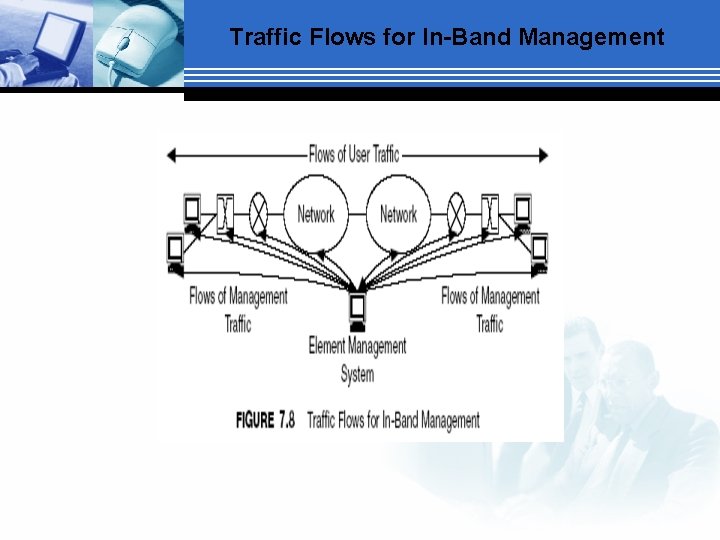 Traffic Flows for In-Band Management

Flows of User Traffic

Network

Network

Flows of Management Traffic

Flows of Management Traffic

Element Management System

FIGURE 7.8 Traffic Flows for In-Band Management